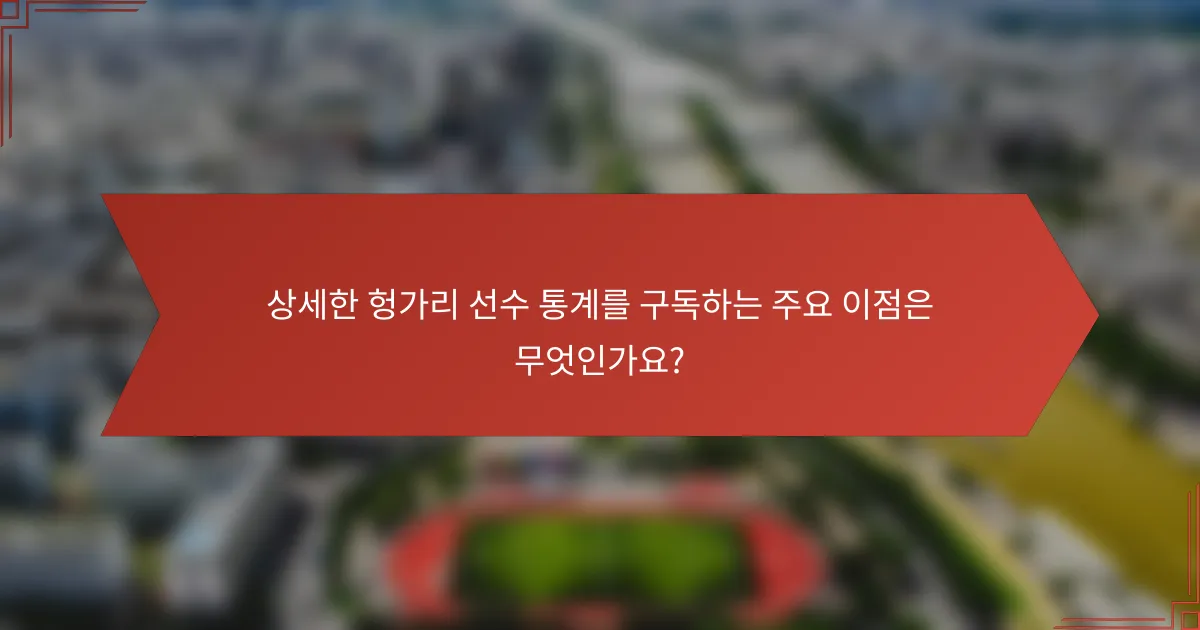 상세한 헝가리 선수 통계를 구독하는 주요 이점은 무엇인가요?